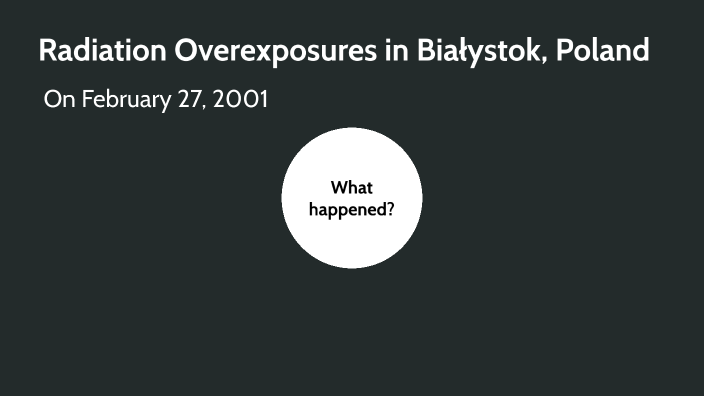 Radiation Overexposures in Białystok, Poland

On February 27, 2001

What happened?